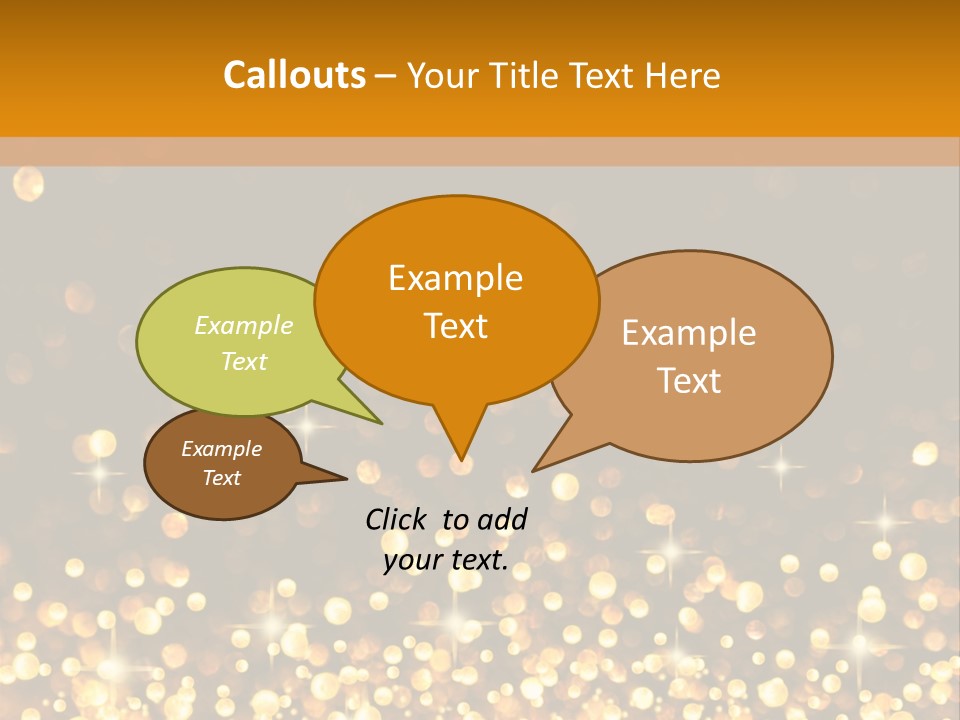 Callouts – Your Title Text Here

Example Text

Example Text

Example Text

Example Text

Click to add your text.